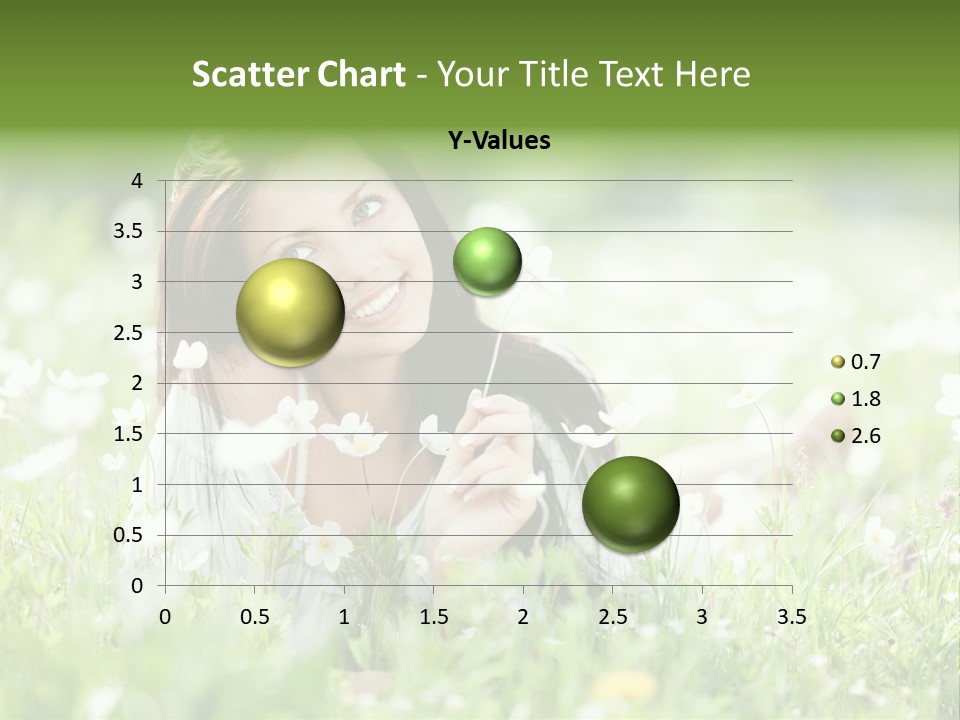 Scatter Chart - Your Title Text Here

Y-Values

4
3.5
3
2.5
2
1.5
1
0.5
0

0 0.5 1 1.5 2 2.5 3 3.5

0.7
1.8
2.6